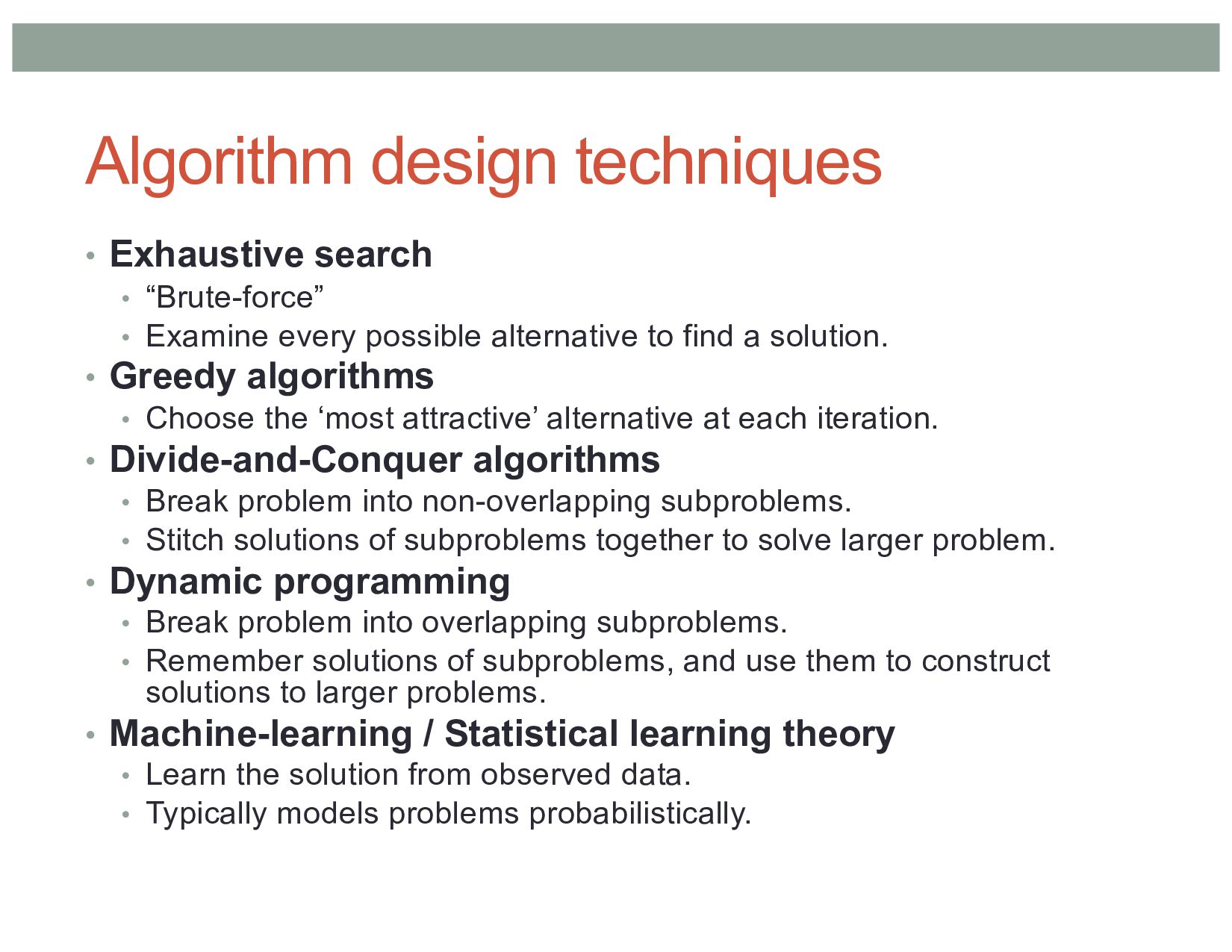 Algorithm design techniques

• Exhaustive search
  • “Brute-force”
  • Examine every possible alternative to find a solution.
• Greedy algorithms
  • Choose the ‘most attractive’ alternative at each iteration.
• Divide-and-Conquer algorithms
  • Break problem into non-overlapping subproblems.
  • Stitch solutions of subproblems together to solve larger problem.
• Dynamic programming
  • Break problem into overlapping subproblems.
  • Remember solutions of subproblems, and use them to construct solutions to larger problems.
• Machine-learning / Statistical learning theory
  • Learn the solution from observed data.
  • Typically models problems probabilistically.